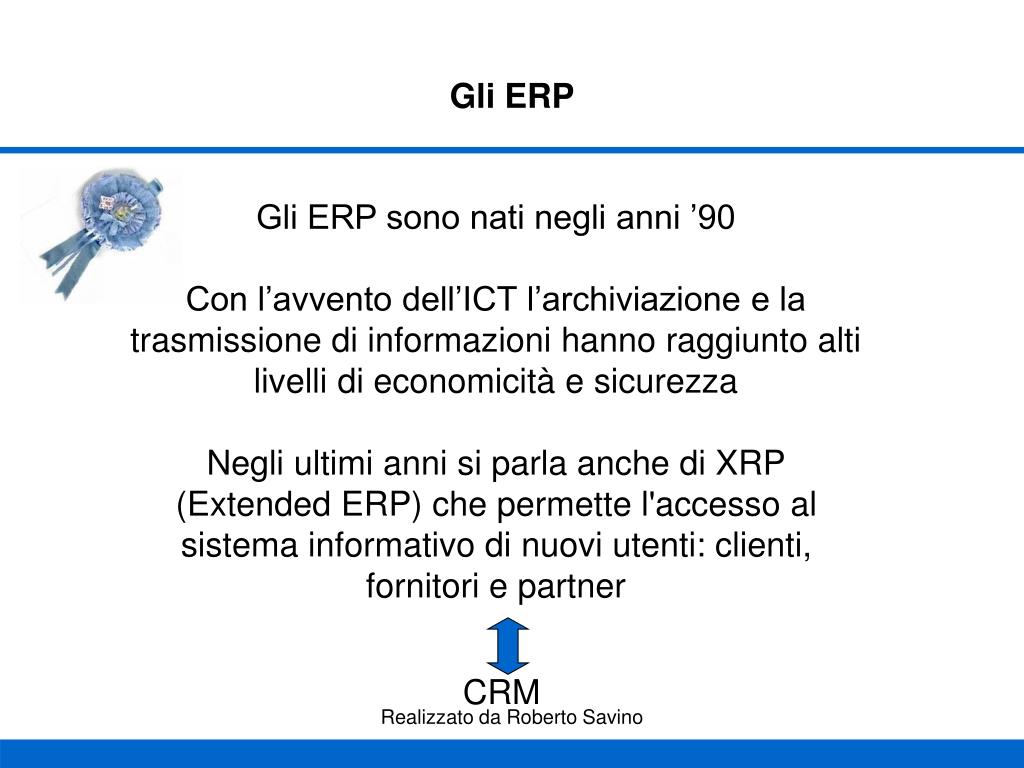 Gli ERP

Gli ERP sono nati negli anni ’90

Con l’avvento dell’ICT l’archiviazione e la trasmissione di informazioni hanno raggiunto alti livelli di economicità e sicurezza

Negli ultimi anni si parla anche di XRP (Extended ERP) che permette l'accesso al sistema informativo di nuovi utenti: clienti, fornitori e partner

CRM

Realizzato da Roberto Savino